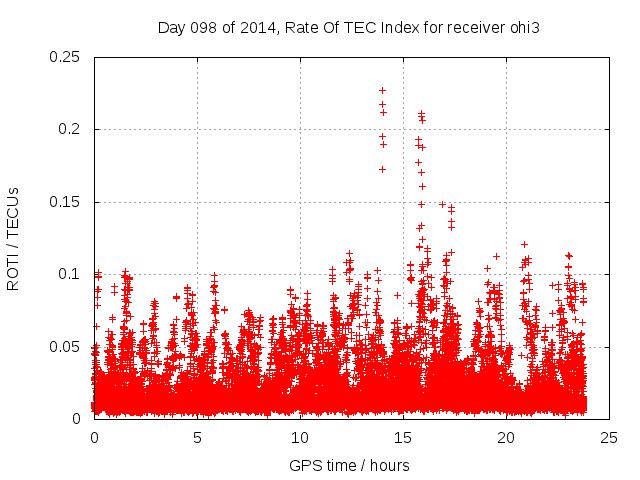 Day 098 of 2014, Rate Of TEC Index for receiver ohi3

ROTI / TECUs

0.25
0.2
0.15
0.1
0.05
0

0 5 10 15 20 25

GPS time / hours